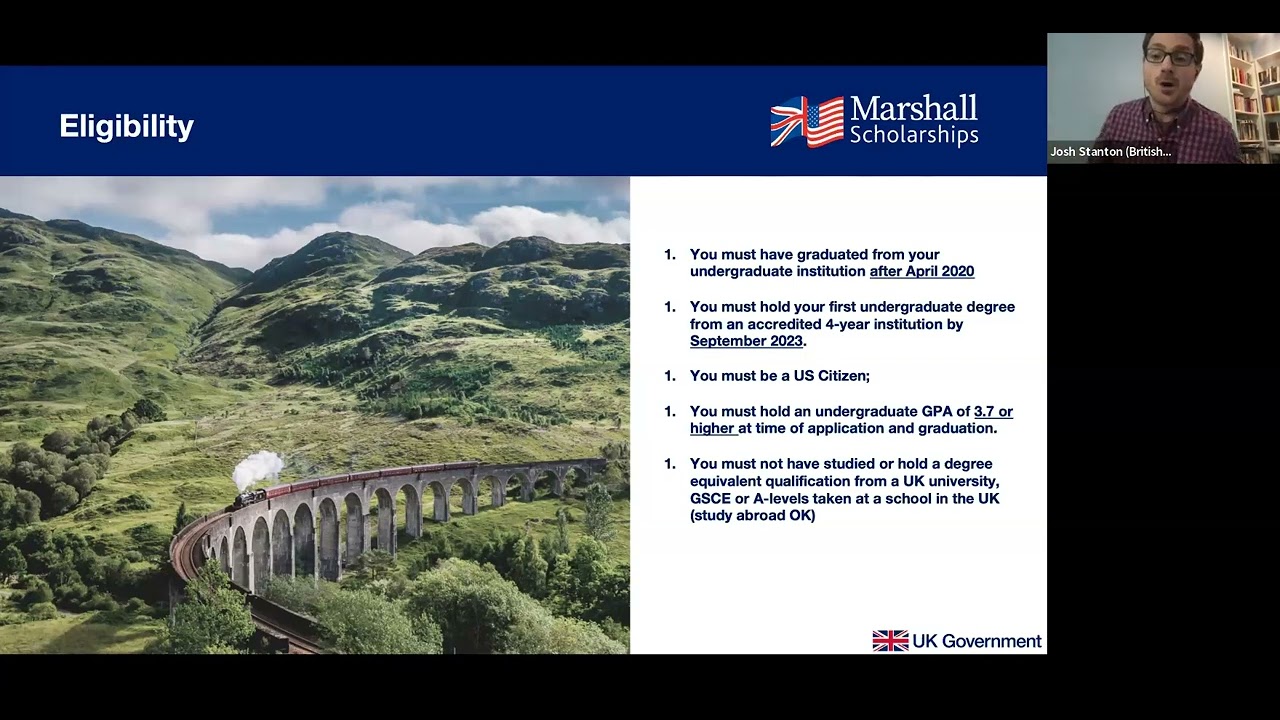 Eligibility

Marshall Scholarships

Josh Stanton (British...

1. You must have graduated from your undergraduate institution after April 2020

1. You must hold your first undergraduate degree from an accredited 4-year institution by September 2023.

1. You must be a US Citizen;

1. You must hold an undergraduate GPA of 3.7 or higher at time of application and graduation.

1. You must not have studied or hold a degree equivalent qualification from a UK university, GSCE or A-levels taken at a school in the UK (study abroad OK)

UK Government